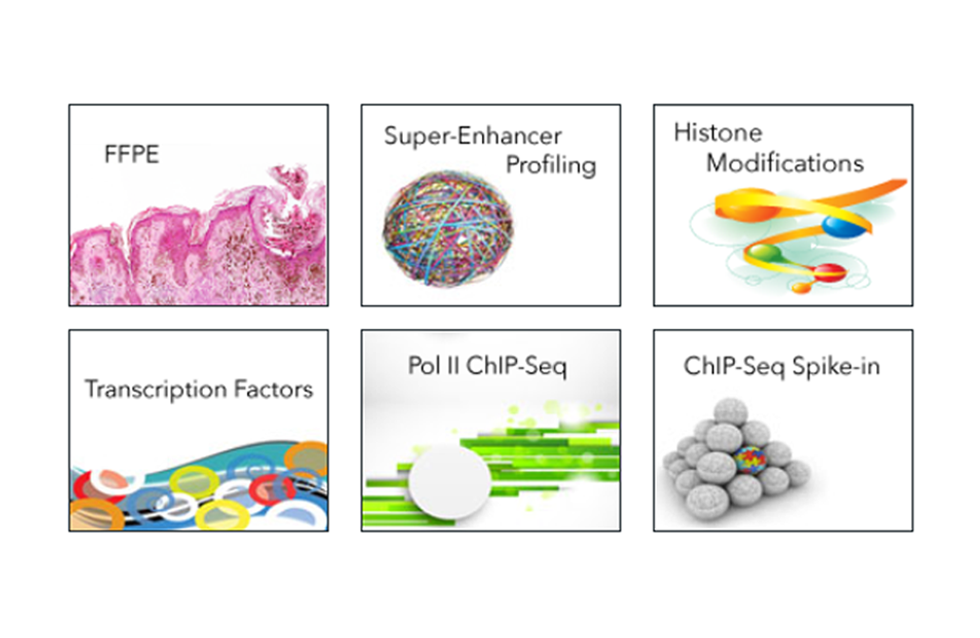 FFPE

Super-Enhancer Profiling

Histone Modifications

Transcription Factors

Pol II ChIP-Seq

ChIP-Seq Spike-in